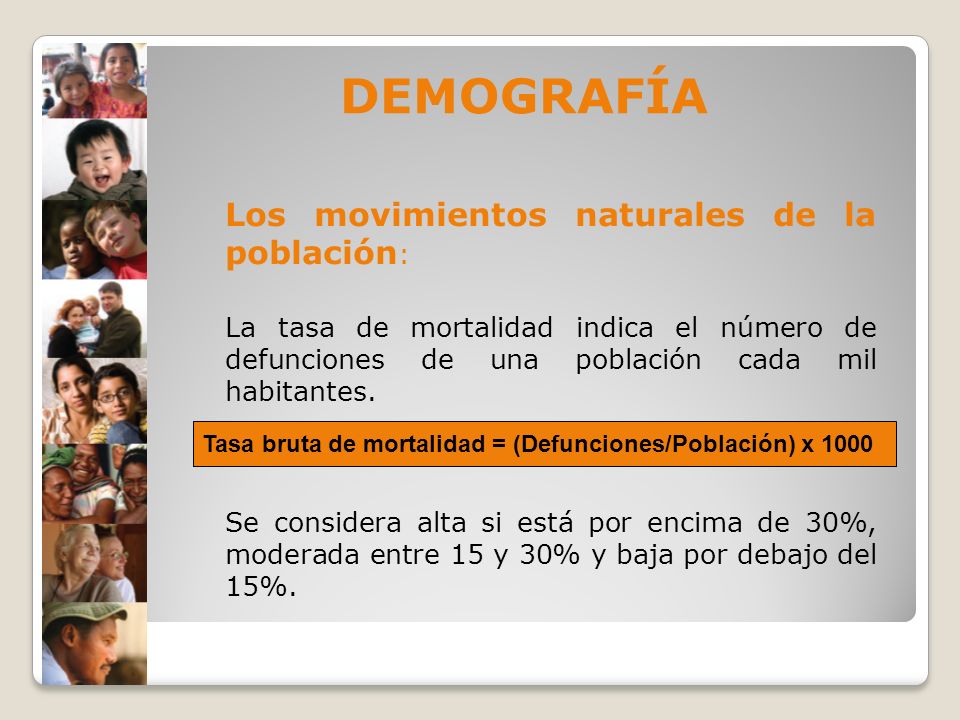 DEMOGRAFÍA

Los movimientos naturales de la población:

La tasa de mortalidad indica el número de defunciones de una población cada mil habitantes.

Tasa bruta de mortalidad = (Defunciones/Población) x 1000

Se considera alta si está por encima de 30%, moderada entre 15 y 30% y baja por debajo del 15%.